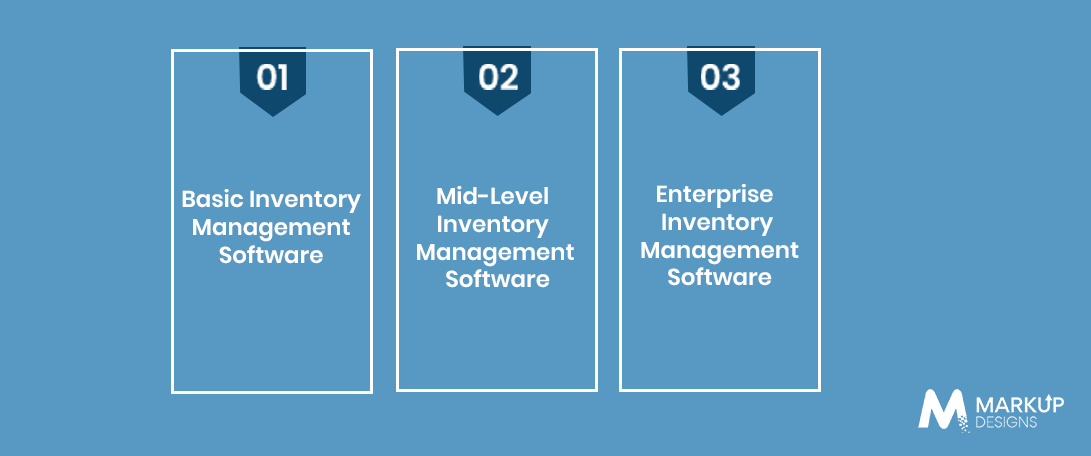 01

Basic Inventory Management Software

02

Mid-Level Inventory Management Software

03

Enterprise Inventory Management Software

MARKUP DESIGNS